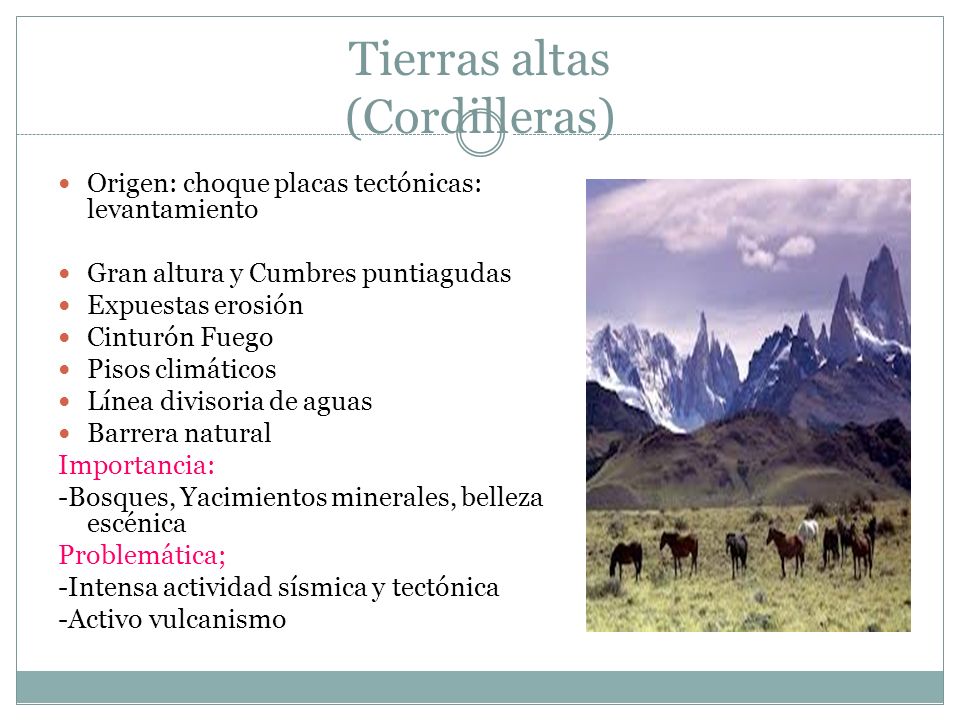 Tierras altas
(Cordilleras)

Origen: choque placas tectónicas: levantamiento

Gran altura y Cumbres puntiagudas
Expuestas erosión
Cinturón Fuego
Pisos climáticos
Línea divisoria de aguas
Barrera natural

Importancia:
-Bosques, Yacimientos minerales, belleza escénica
Problemática;
-Intensa actividad sísmica y tectónica
-Activo vulcanismo